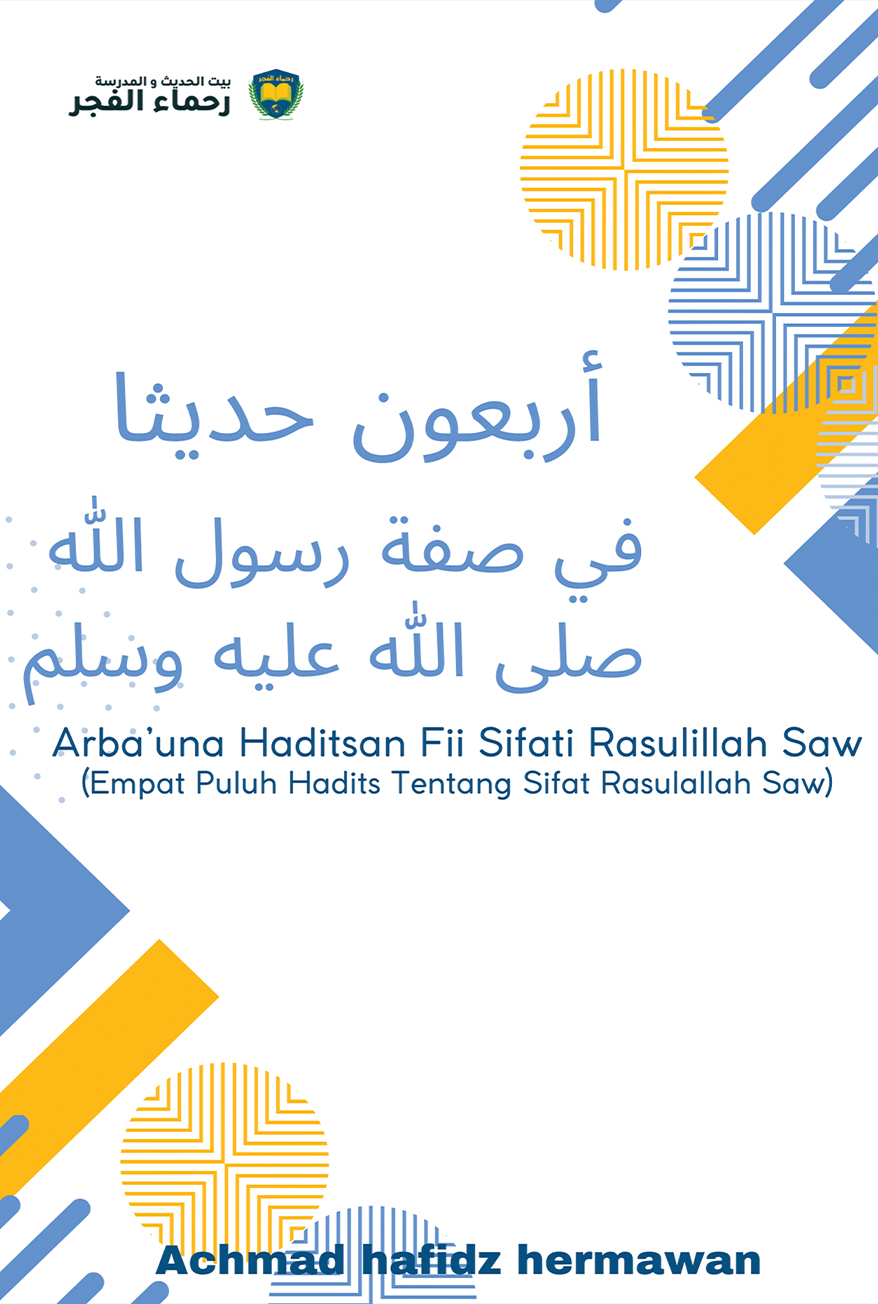 بيت الحديث و المدرسة
رحماء الفجر

رحماء الفجر

أربعون حديثا
في صفة رسول الله
صلى الله عليه وسلم

Arba'una Haditsan Fii Sifati Rasulillah Saw
(Empat Puluh Hadits Tentang Sifat Rasulallah Saw)

Achmad hafidz hermawan